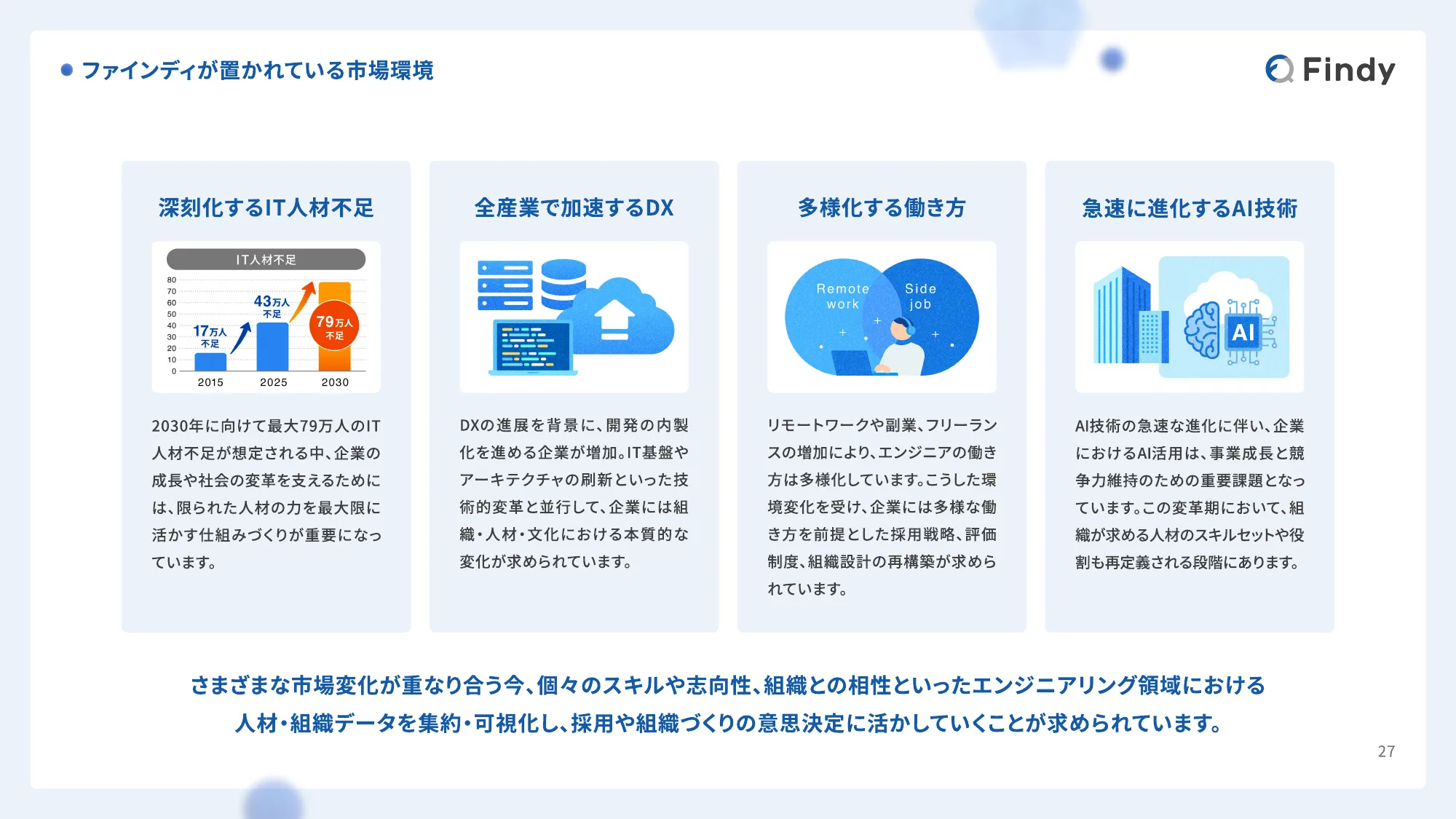 ファインディが置かれている市場環境

Findy

深刻化するIT人材不足

IT人材不足

80
70
60
50
40
30
20
10
0

17万人
不足

43万人
不足

79万人
不足

2015
2025
2030

2030年に向けて最大79万人のIT人材不足が想定される中、企業の成長や社会の変革を支えるためには、限られた人材の力を最大限に活かす仕組みづくりが重要になっています。

全産業で加速するDX

DXの進展を背景に、開発の内製化を進める企業が増加。IT基盤やアーキテクチャの刷新といった技術的変革と並行して、企業には組織・人材・文化における本質的な変化が求められています。

多様化する働き方

Remote work

Side job

リモートワークや副業、フリーランスの増加により、エンジニアの働き方は多様化しています。こうした環境変化を受け、企業には多様な働き方を前提とした採用戦略、評価制度、組織設計の再構築が求められています。

急速に進化するAI技術

AI

AI技術の急速な進化に伴い、企業におけるAI活用は、事業成長と競争力維持のための重要課題となっています。この変革期において、組織が求める人材のスキルセットや役割も再定義される段階にあります。

さまざまな市場変化が重なり合う今、個々のスキルや志向性、組織との相性といったエンジニアリング領域における人材・組織データを集約・可視化し、採用や組織づくりの意思決定に活かしていくことが求められています。

27